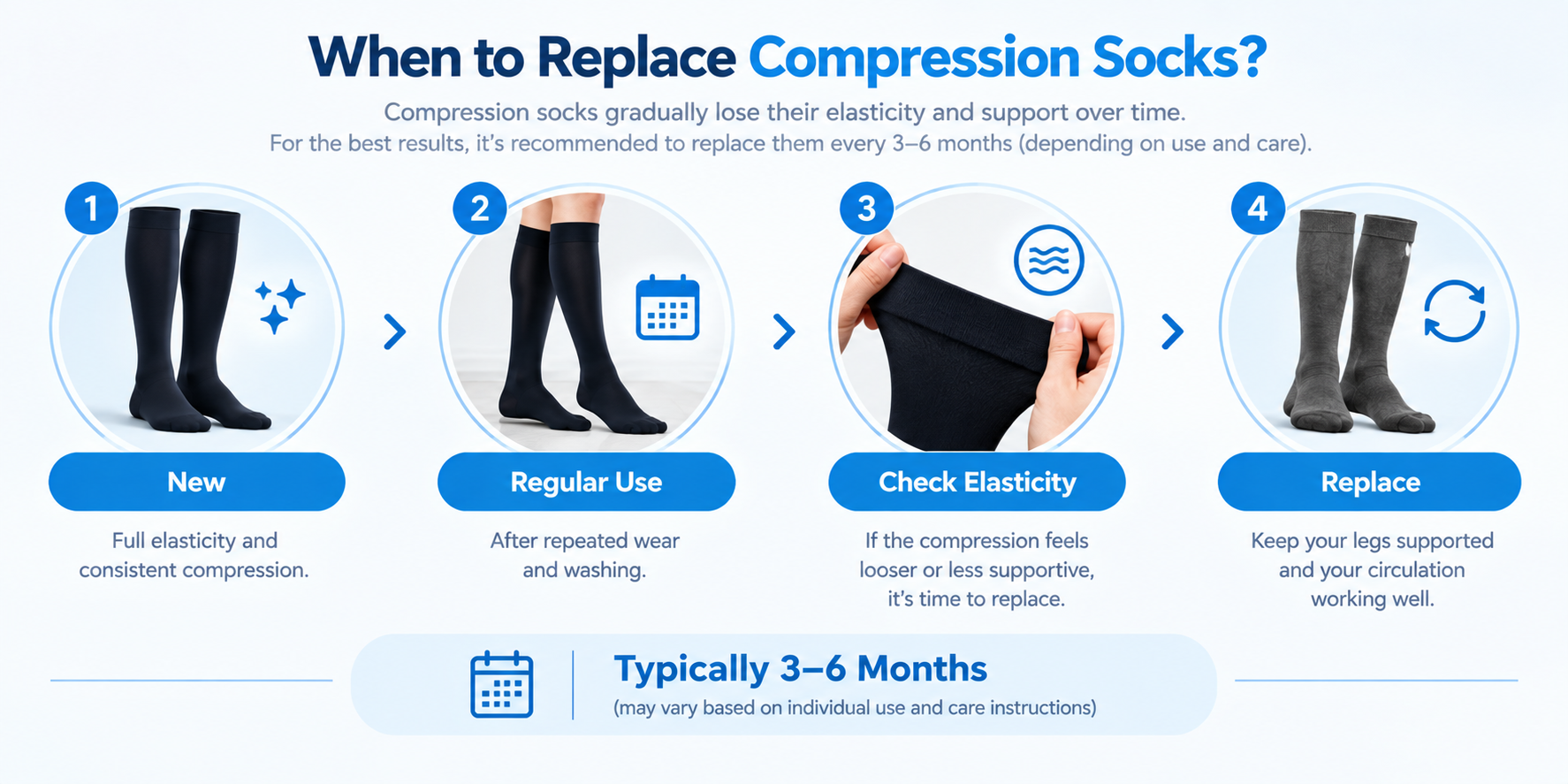 When to Replace Compression Socks?

Compression socks gradually lose their elasticity and support over time.
For the best results, it's recommended to replace them every 3–6 months (depending on use and care).

1

New

Full elasticity and consistent compression.

2

Regular Use

After repeated wear and washing.

3

Check Elasticity

If the compression feels looser or less supportive, it's time to replace.

4

Replace

Keep your legs supported and your circulation working well.

Typically 3–6 Months
(may vary based on individual use and care instructions)